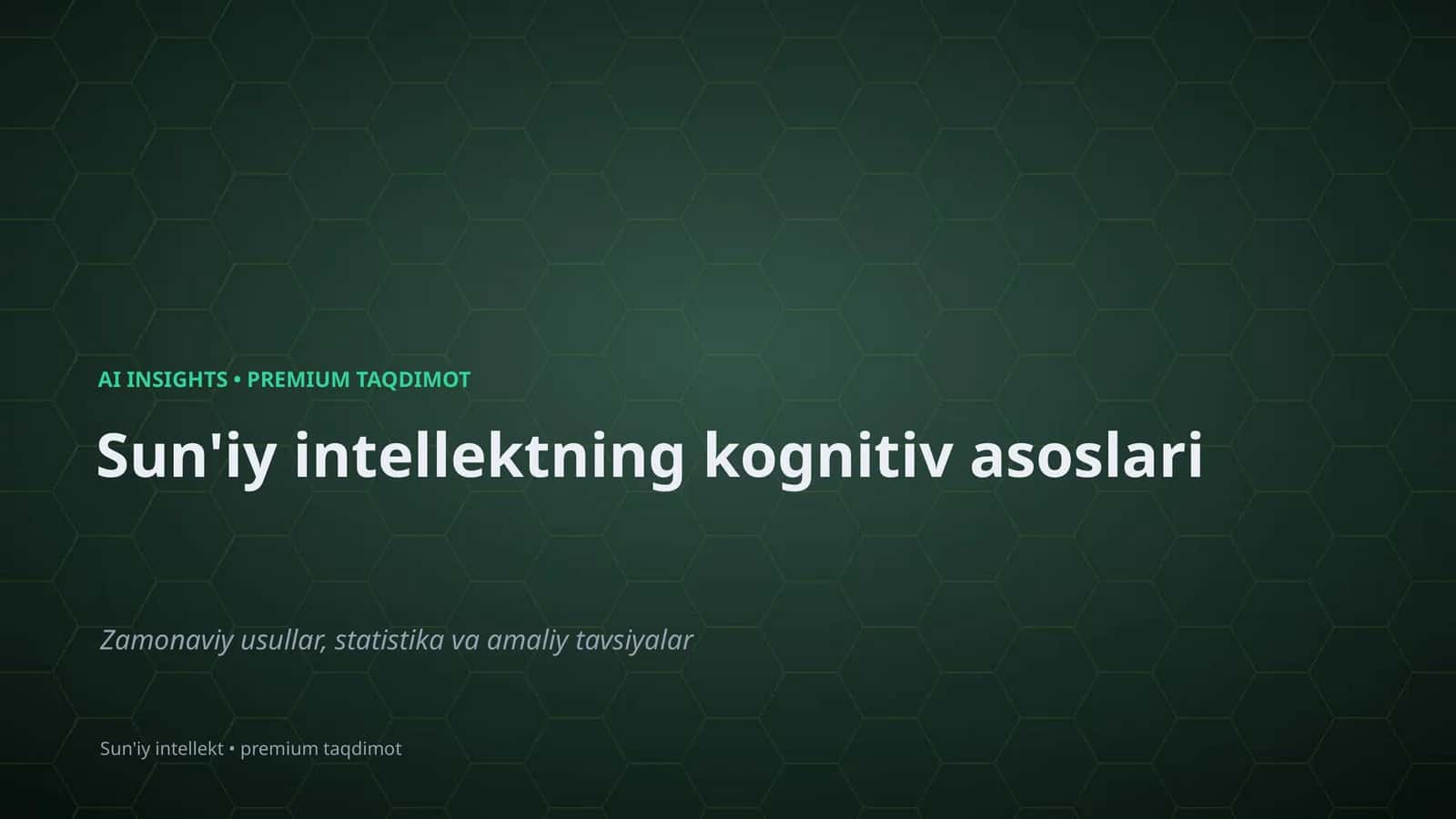 AI INSIGHTS • PREMIUM TAQDIMOT

Sun'iy intellektning kognitiv asoslari

Zamonaviy usullar, statistika va amaliy tavsiyalar

Sun'iy intellekt • premium taqdimot